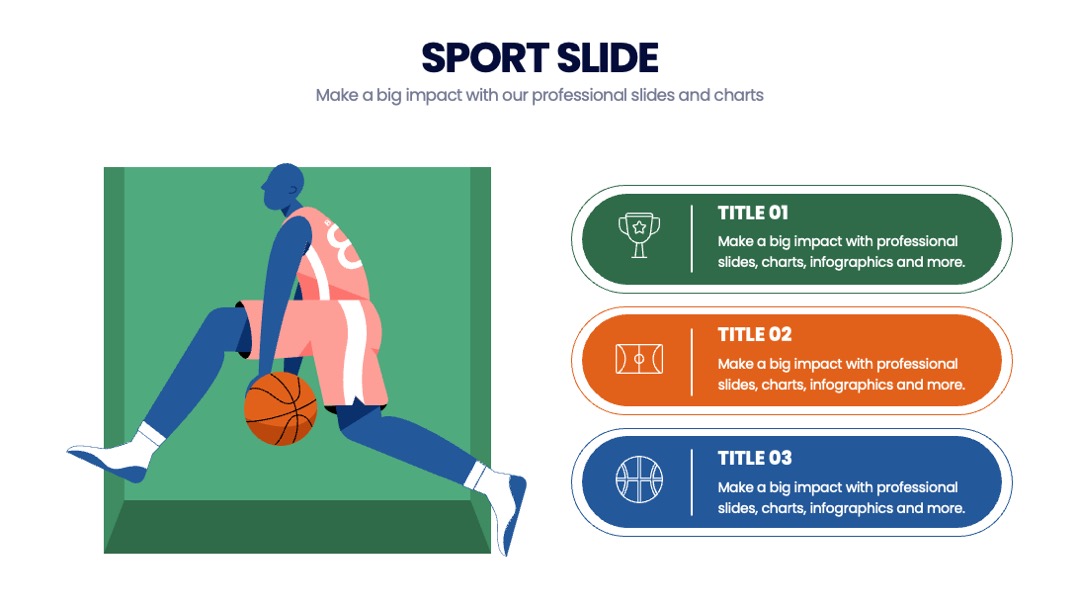 SPORT SLIDE

Make a big impact with our professional slides and charts

TITLE 01

Make a big impact with professional slides, charts, infographics and more.

TITLE 02

Make a big impact with professional slides, charts, infographics and more.

TITLE 03

Make a big impact with professional slides, charts, infographics and more.